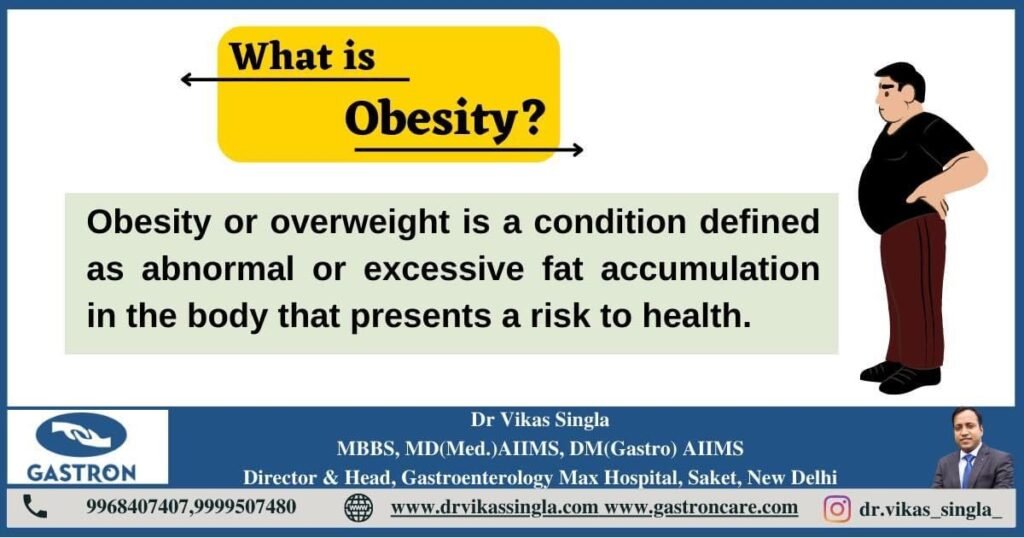 What is Obesity?

Obesity or overweight is a condition defined as abnormal or excessive fat accumulation in the body that presents a risk to health.

GASTRON

Dr Vikas Singla
MBBS, MD(Med.)AIIMS, DM(Gastro) AIIMS
Director & Head, Gastroenterology Max Hospital, Saket, New Delhi

9968407407,9999507480
www.drvikassingla.com www.gastroncare.com
dr.vikas_singla_